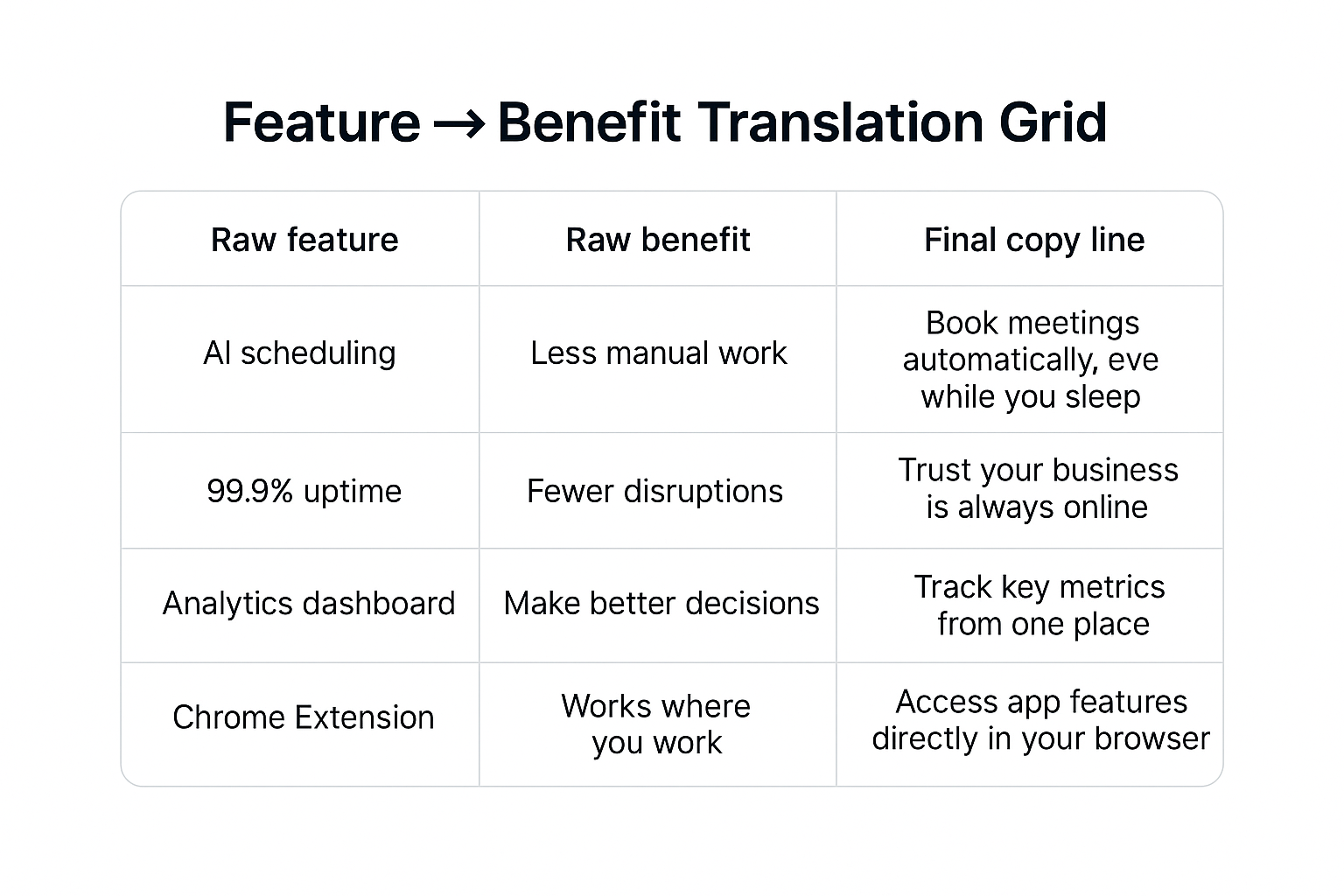 Feature → Benefit Translation Grid

| Raw feature | Raw benefit | Final copy line |
|---|---|---|
| AI scheduling | Less manual work | Book meetings automatically, eve while you sleep |
| 99.9% uptime | Fewer disruptions | Trust your business is always online |
| Analytics dashboard | Make better decisions | Track key metrics from one place |
| Chrome Extension | Works where you work | Access app features directly in your browser |